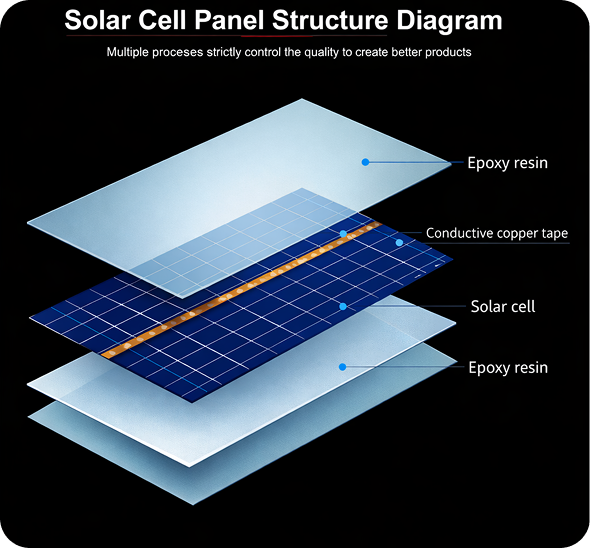 Solar Cell Panel Structure Diagram

Multiple proceses strictly control the quality to create better products

Epoxy resin

Conductive copper tape

Solar cell

Epoxy resin